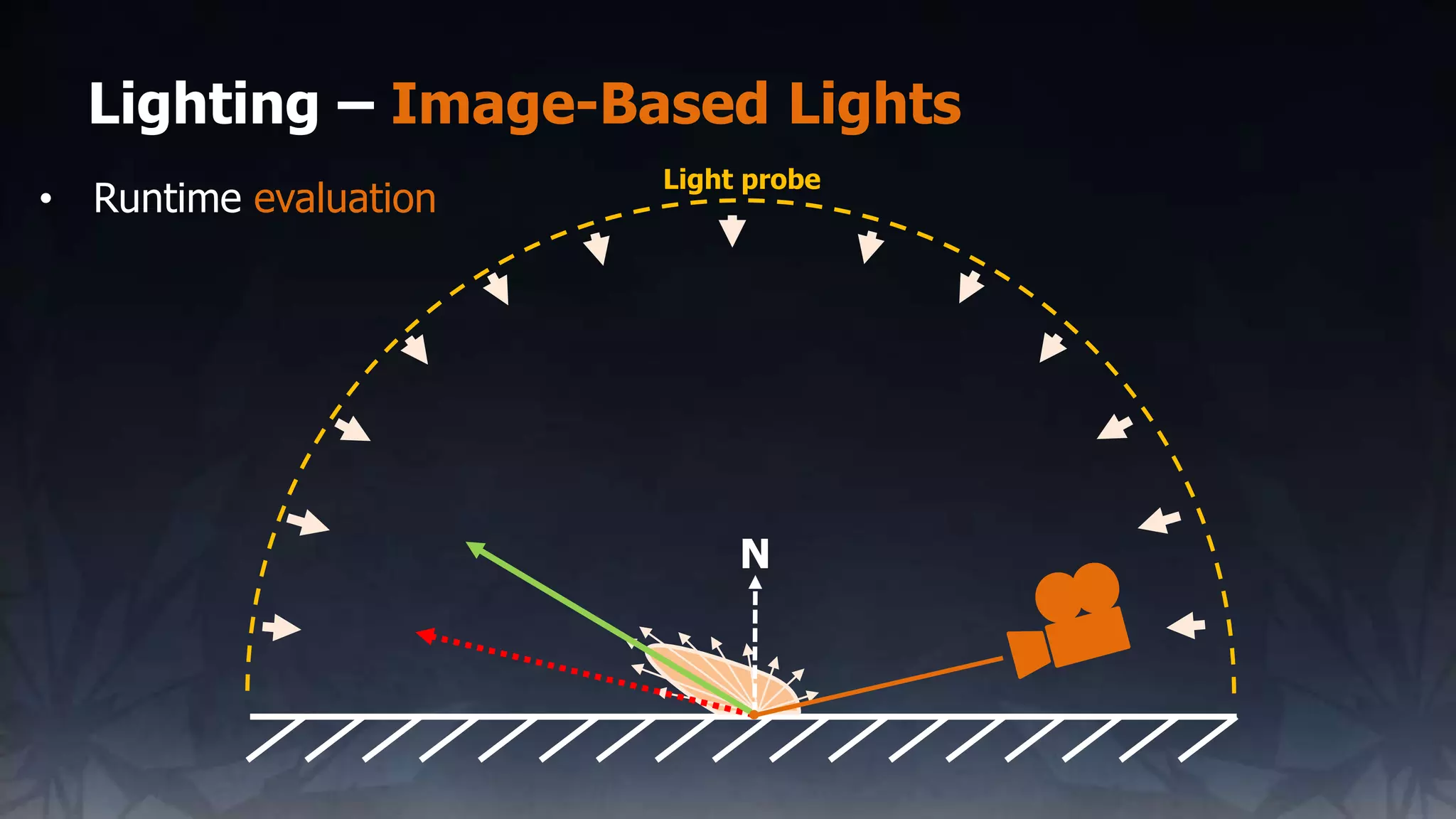 Lighting – Image-Based Lights

• Runtime evaluation

Light probe

N